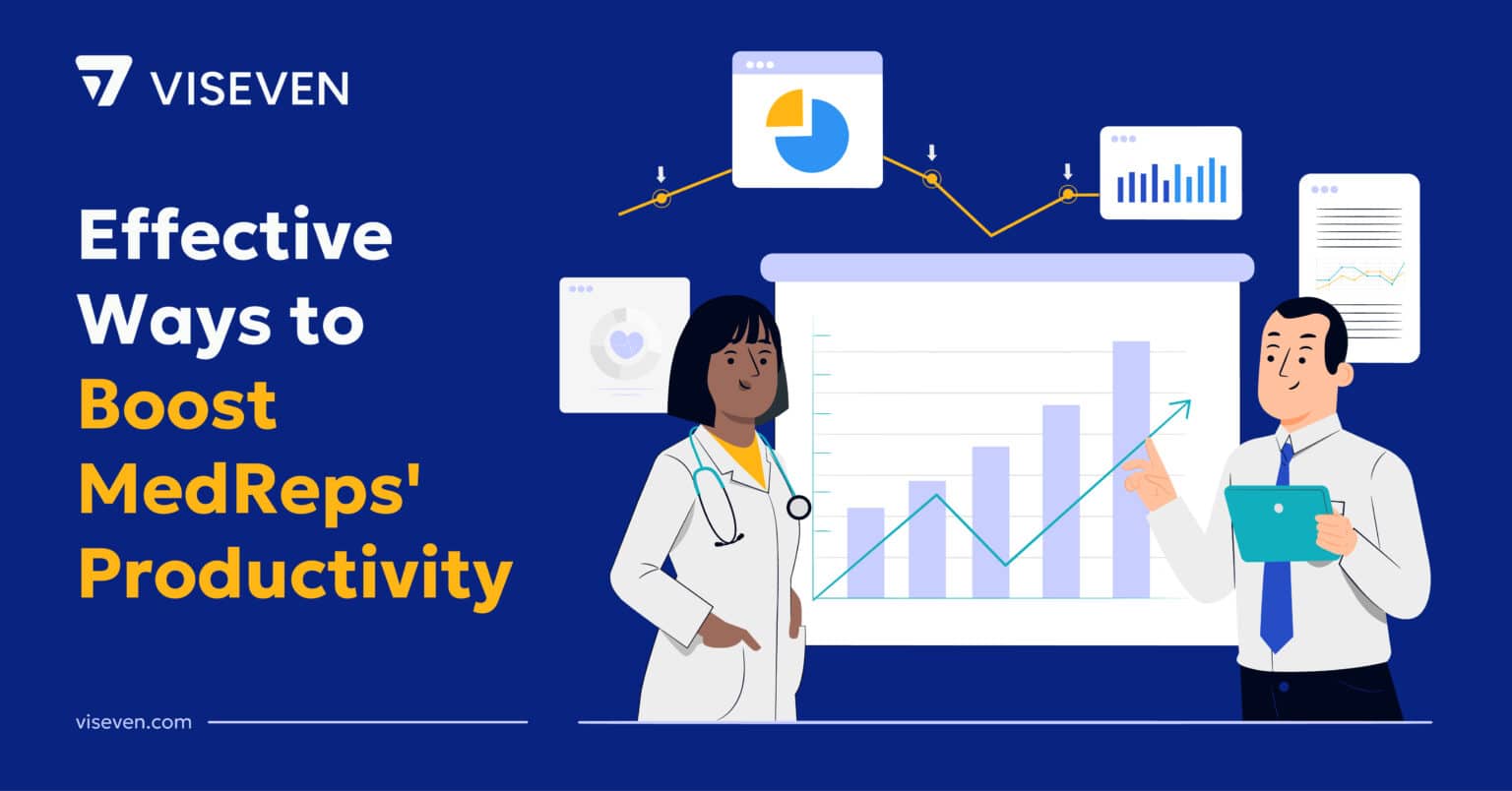 VISEVEN

Effective Ways to Boost MedReps' Productivity

viseven.com